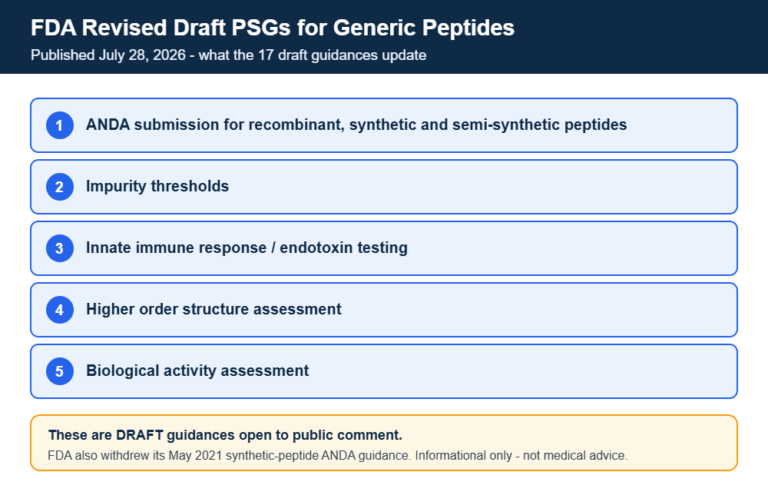 FDA Revised Draft PSGs for Generic Peptides

Published July 28, 2026 - what the 17 draft guidances update

1 ANDA submission for recombinant, synthetic and semi-synthetic peptides

2 Impurity thresholds

3 Innate immune response / endotoxin testing

4 Higher order structure assessment

5 Biological activity assessment

These are DRAFT guidances open to public comment.

FDA also withdrew its May 2021 synthetic-peptide ANDA guidance. Informational only - not medical advice.